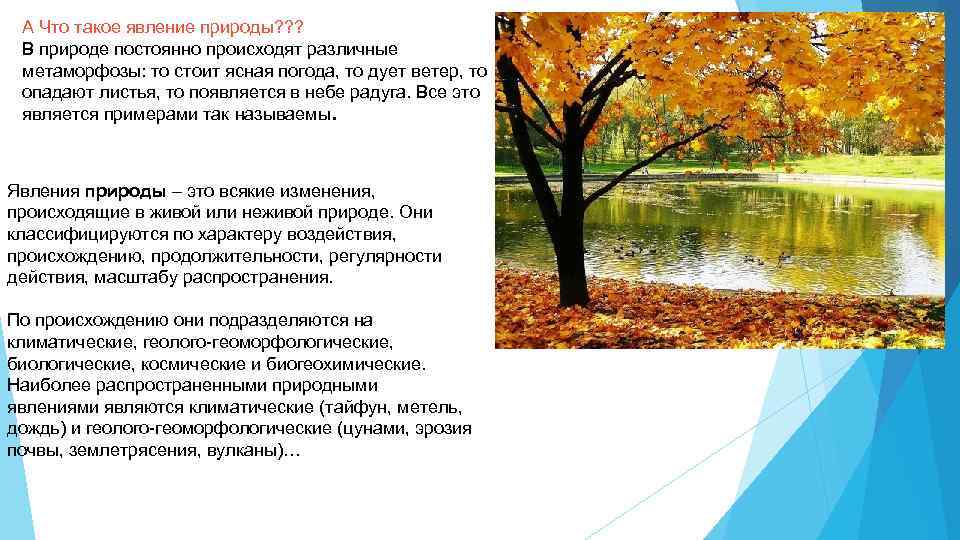 А Что такое явление природы???
В природе постоянно происходят различные метаморфозы: то стоит ясная погода, то дует ветер, то опадают листья, то появляется в небе радуга. Все это является примерами так называемы.

Явления природы – это всякие изменения, происходящие в живой или неживой природе. Они классифицируются по характеру воздействия, происхождению, продолжительности, регулярности действия, масштабу распространения.

По происхождению они подразделяются на климатические, геолого-геоморфологические, биологические, космические и биогеохимические. Наиболее распространенными природными явлениями являются климатические (тайфун, метель, дождь) и геолого-геоморфологические (цунами, эрозия почвы, землетрясения, вулканы)…